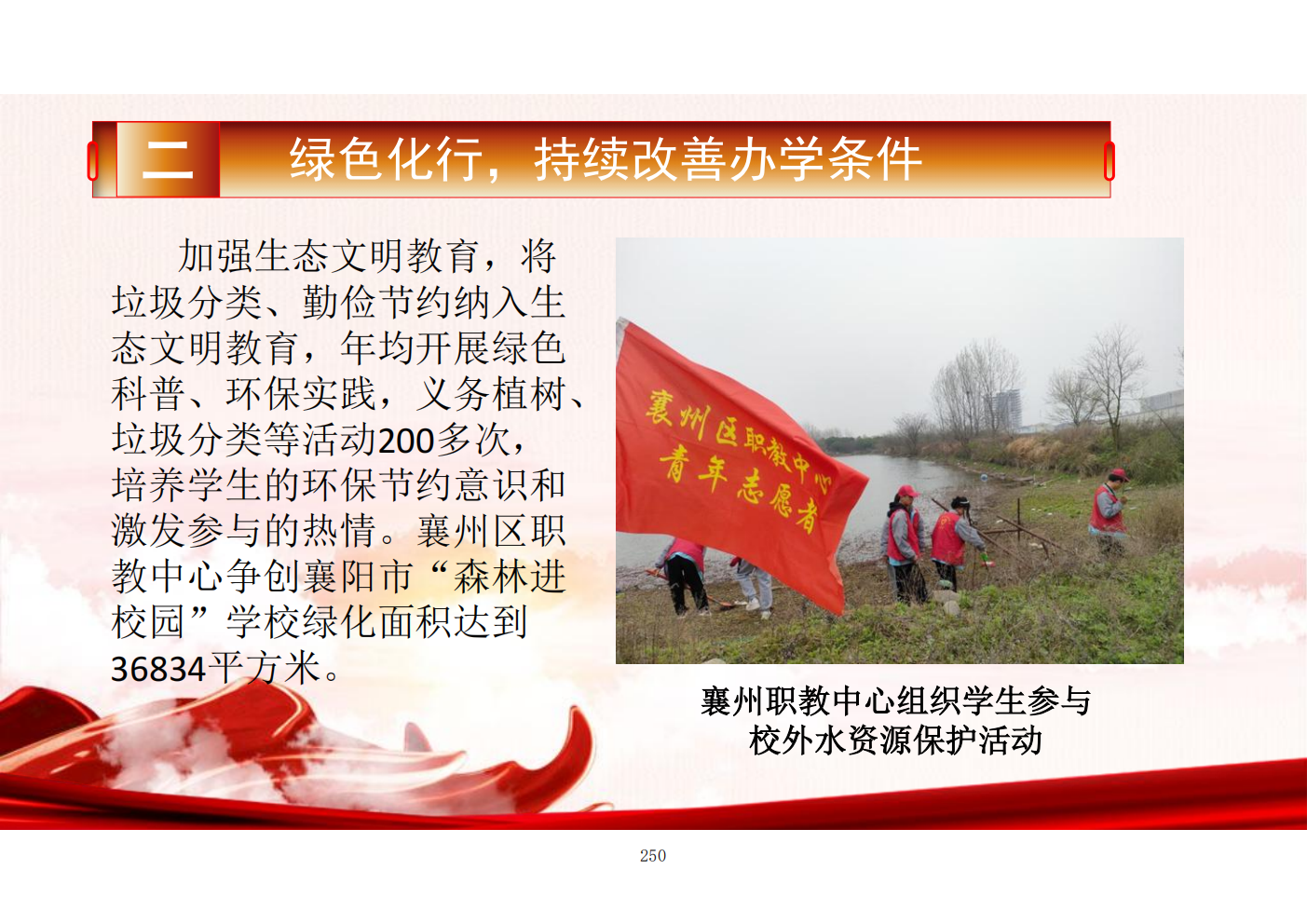 二 绿色化行，持续改善办学条件

加强生态文明教育，将垃圾分类、勤俭节约纳入生态文明教育，年均开展绿色科普、环保实践，义务植树、垃圾分类等活动200多次，培养学生的环保节约意识和激发参与的热情。襄州区职教中心争创襄阳市“森林进校园”学校绿化面积达到36834平方米。

襄州区职教中心
青年志愿者

襄州职教中心组织学生参与校外水资源保护活动

250